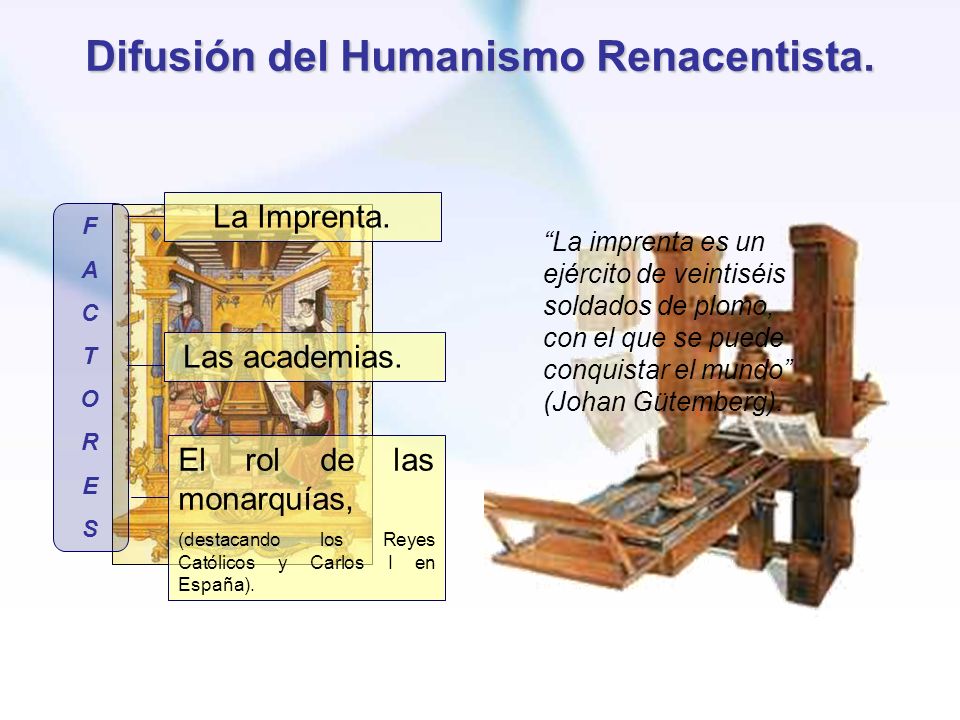 Difusión del Humanismo Renacentista.

F
A
C
T
O
R
E
S

La Imprenta.

Las academias.

El rol de las monarquías,

(destacando los Reyes Católicos y Carlos I en España).

“La imprenta es un ejército de veintiséis soldados de plomo, con el que se puede conquistar el mundo” (Johan Gütemberg).